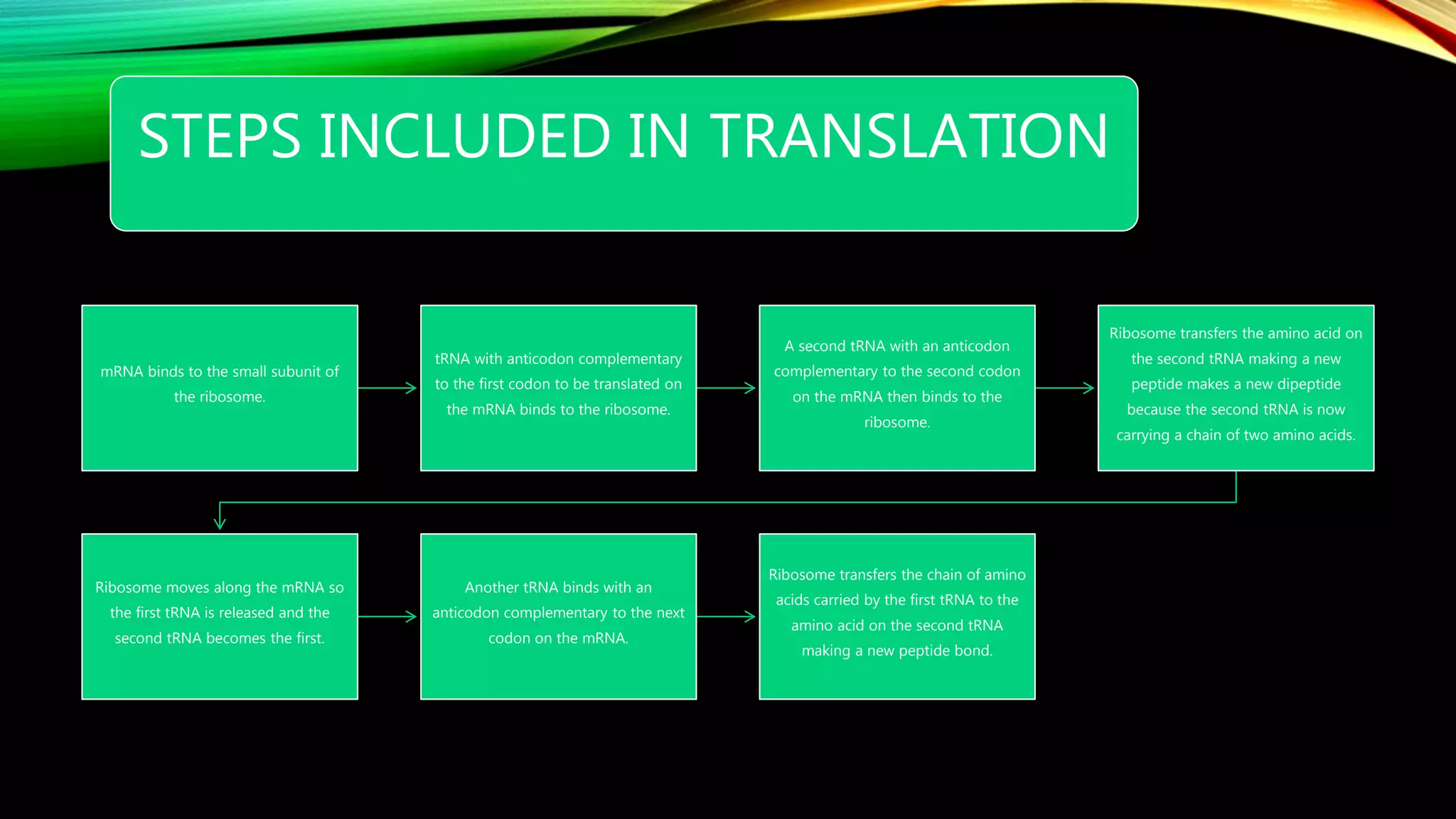 STEPS INCLUDED IN TRANSLATION

mRNA binds to the small subunit of the ribosome.

tRNA with anticodon complementary to the first codon to be translated on the mRNA binds to the ribosome.

A second tRNA with an anticodon complementary to the second codon on the mRNA then binds to the ribosome.

Ribosome transfers the amino acid on the second tRNA making a new peptide makes a new dipeptide because the second tRNA is now carrying a chain of two amino acids.

Ribosome moves along the mRNA so the first tRNA is released and the second tRNA becomes the first.

Another tRNA binds with an anticodon complementary to the next codon on the mRNA.

Ribosome transfers the chain of amino acids carried by the first tRNA to the amino acid on the second tRNA making a new peptide bond.